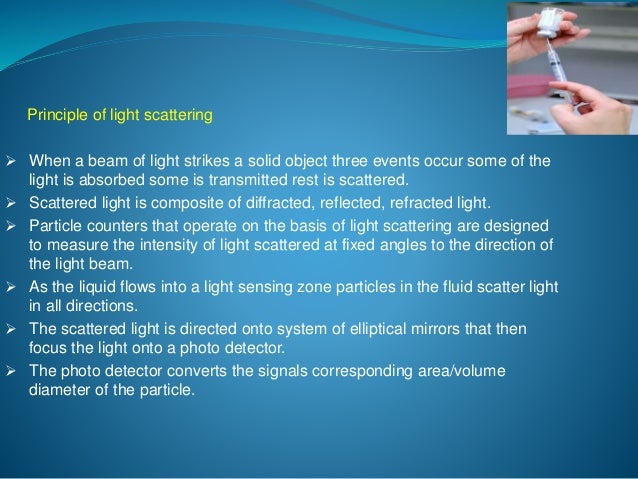 Principle of light scattering

➢ When a beam of light strikes a solid object three events occur some of the light is absorbed some is transmitted rest is scattered.
➢ Scattered light is composite of diffracted, reflected, refracted light.
➢ Particle counters that operate on the basis of light scattering are designed to measure the intensity of light scattered at fixed angles to the direction of the light beam.
➢ As the liquid flows into a light sensing zone particles in the fluid scatter light in all directions.
➢ The scattered light is directed onto system of elliptical mirrors that then focus the light onto a photo detector.
➢ The photo detector converts the signals corresponding area/volume diameter of the particle.